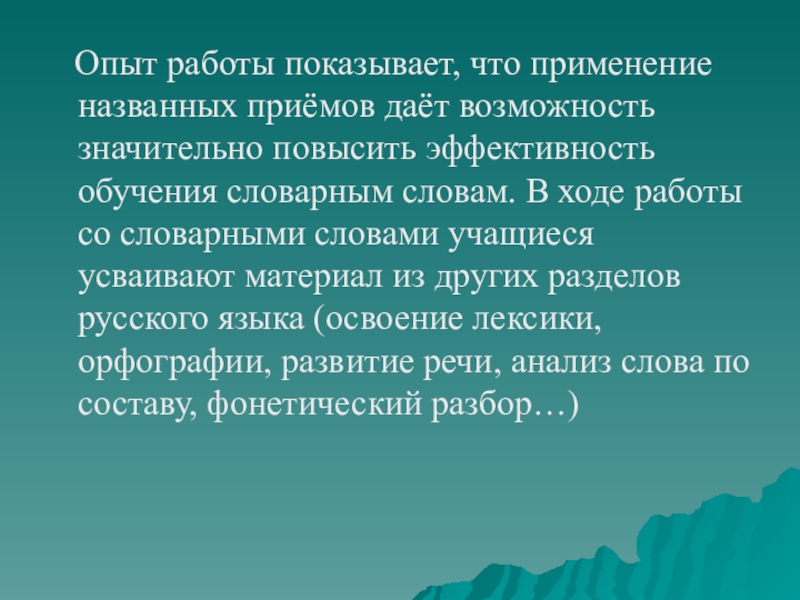 Опыт работы показывает, что применение названных приёмов даёт возможность значительно повысить эффективность обучения словарным словам. В ходе работы со словарными словами учащиеся усваивают материал из других разделов русского языка (освоение лексики, орфографии, развитие речи, анализ слова по составу, фонетический разбор…)